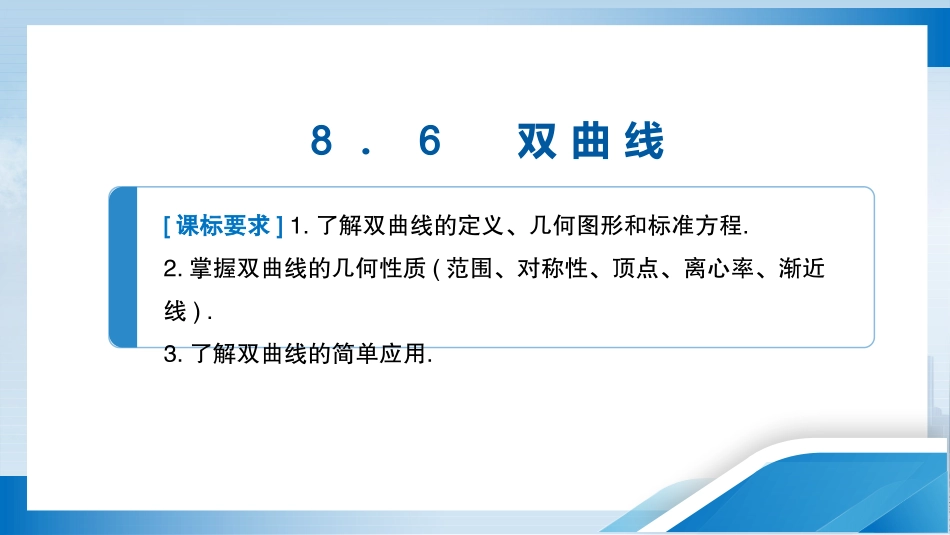 8．6　双曲线

[课标要求] 1. 了解双曲线的定义、几何图形和标准方程.

2. 掌握双曲线的几何性质(范围、对称性、顶点、离心率、渐近线).

3. 了解双曲线的简单应用.